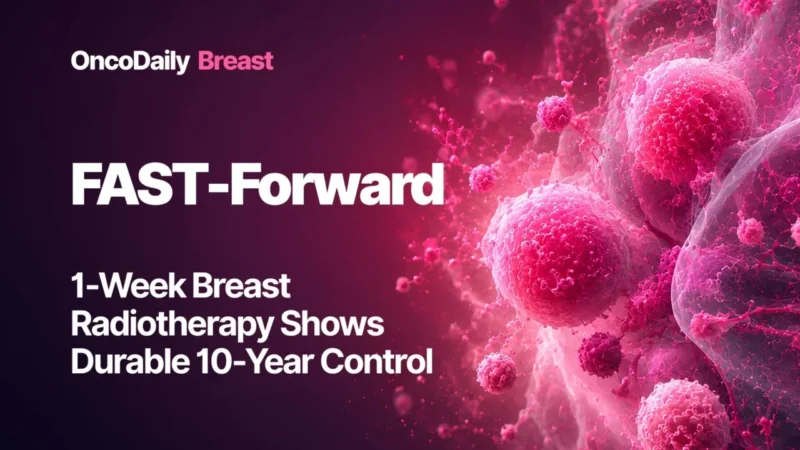 OncoDaily Breast

FAST-Forward

1-Week Breast Radiotherapy Shows Durable 10-Year Control